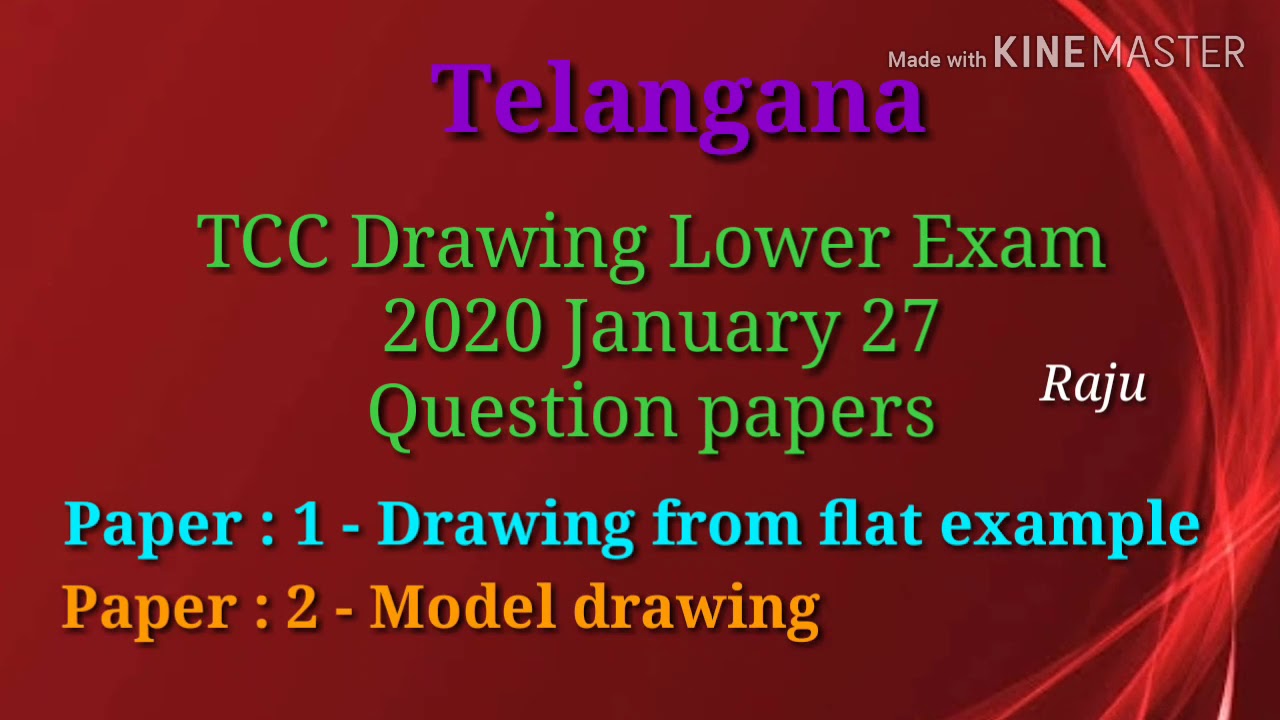 Made with KINEMASTER

Telangana

TCC Drawing Lower Exam
2020 January 27
Question papers

Raju

Paper : 1 - Drawing from flat example
Paper : 2 - Model drawing